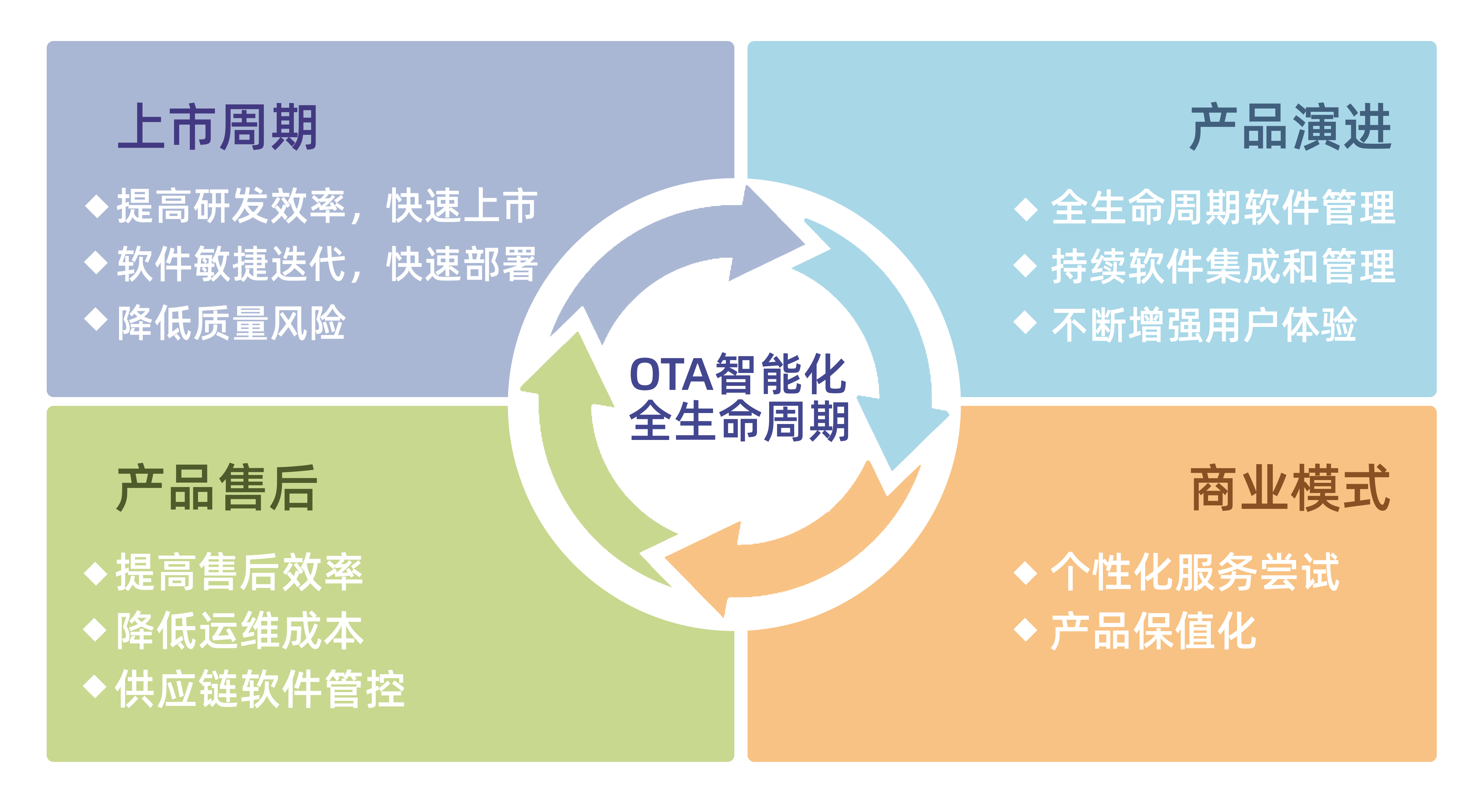 上市周期

◆提高研发效率，快速上市
◆软件敏捷迭代，快速部署
◆降低质量风险

产品演进

◆全生命周期软件管理
◆持续软件集成和管理
◆不断增强用户体验

OTA智能化
全生命周期

产品售后

◆提高售后效率
◆降低运维成本
◆供应链软件管控

商业模式

◆个性化服务尝试
◆产品保值化